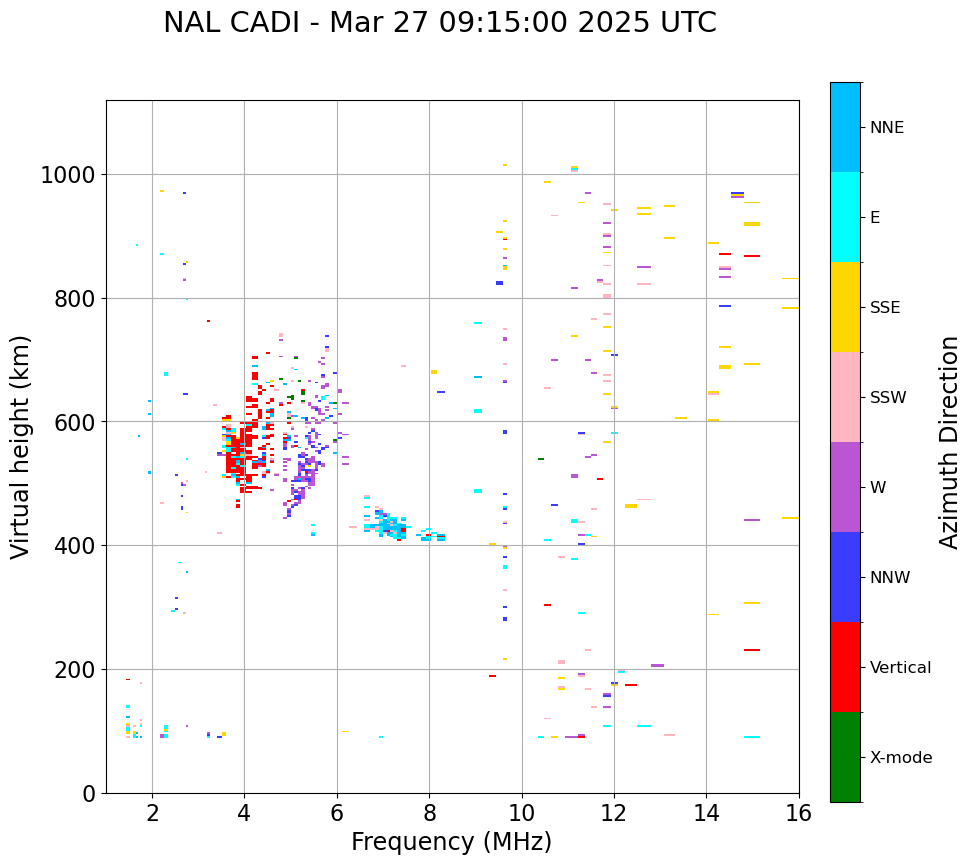 NAL CADI - Mar 27 09:15:00 2025 UTC

Virtual height (km)

1000
800
600
400
200
0

2
4
6
8
10
12
14
16

Frequency (MHz)

NNE
E
SSE
SSW
W
NNW
Vertical
X-mode

Azimuth Direction